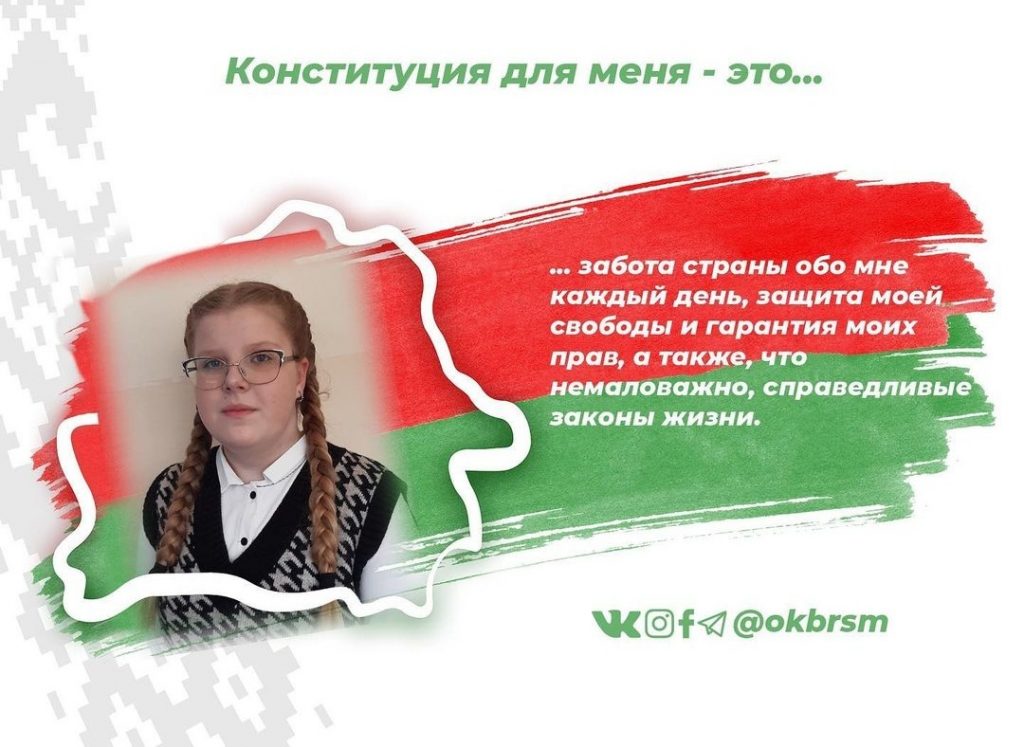 Конституция для меня - это...

... забота страны обо мне каждый день, защита моей свободы и гарантия моих прав, а также, что немаловажно, справедливые законы жизни.

@okbrsm